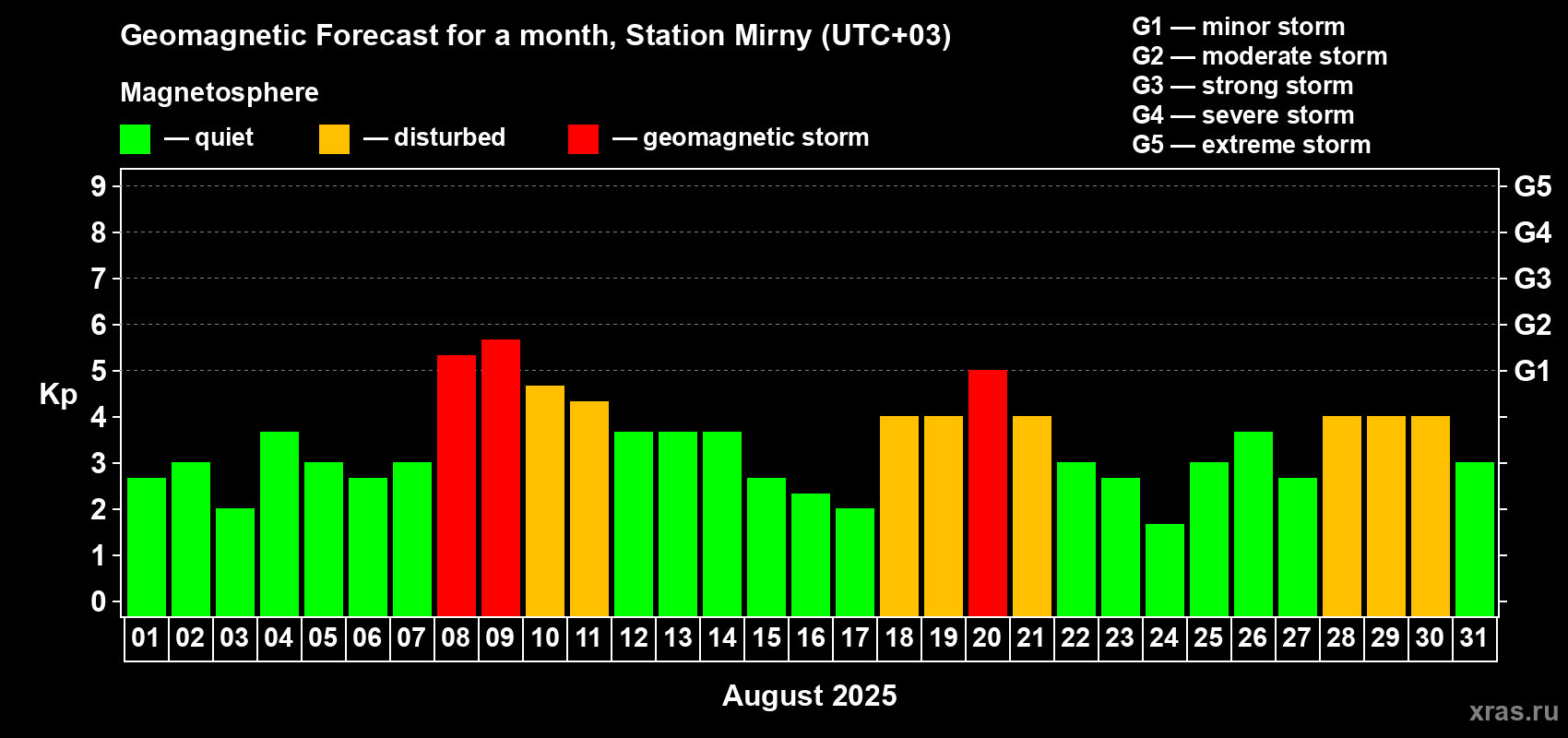 Geomagnetic Forecast for a month, Station Mirny (UTC+03)

Magnetosphere

— quiet — disturbed — geomagnetic storm

G1 — minor storm
G2 — moderate storm
G3 — strong storm
G4 — severe storm
G5 — extreme storm

Kp

9
8
7
6
5
4
3
2
1
0

G5
G4
G3
G2
G1

01 02 03 04 05 06 07 08 09 10 11 12 13 14 15 16 17 18 19 20 21 22 23 24 25 26 27 28 29 30 31

August 2025

xras.ru